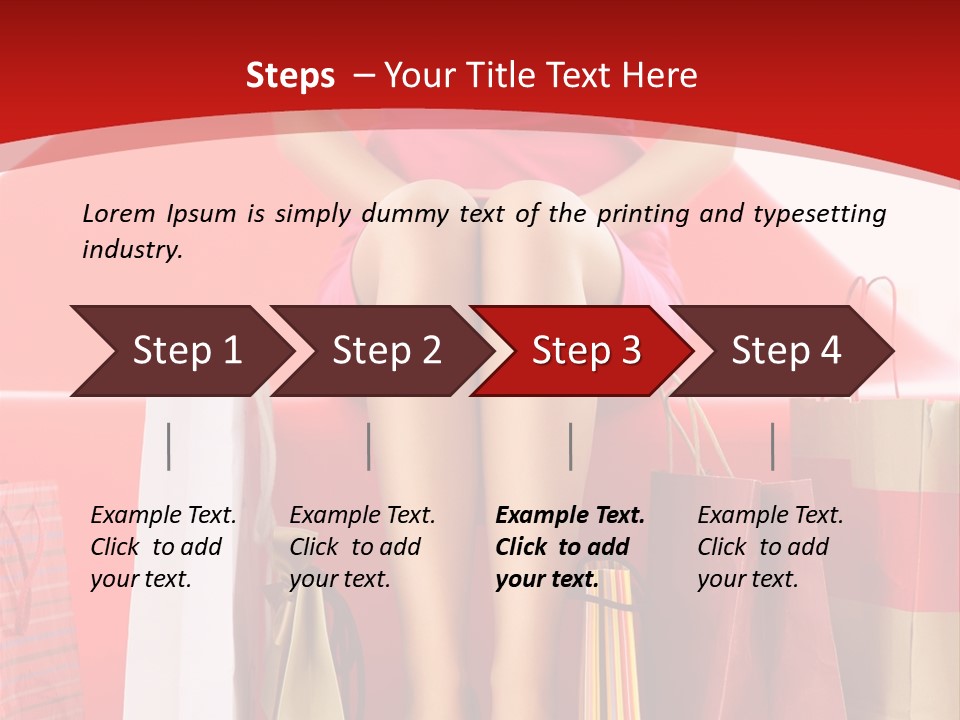 Steps – Your Title Text Here

Lorem Ipsum is simply dummy text of the printing and typesetting industry.

Step 1

Step 2

Step 3

Step 4

Example Text. Click to add your text.

Example Text. Click to add your text.

Example Text. Click to add your text.

Example Text. Click to add your text.